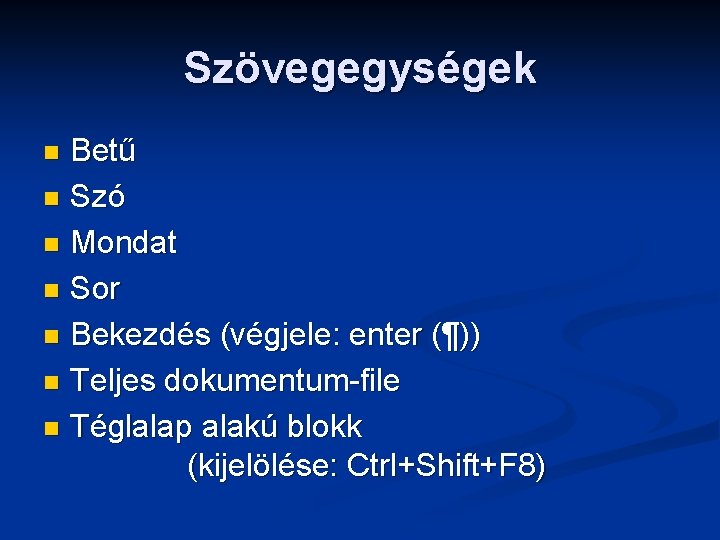 Szövegegységek

- Betű
- Szó
- Mondat
- Sor
- Bekezdés (végjele: enter (¶))
- Teljes dokumentum-file
- Téglalap alakú blokk (kijelölése: Ctrl+Shift+F8)